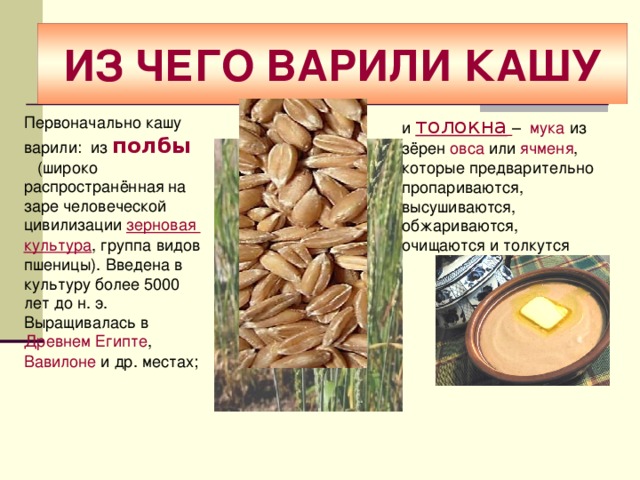 ИЗ ЧЕГО ВАРИЛИ КАШУ

Первоначально кашу варили: из полбы (широко распространённая на заре человеческой цивилизации зерновая культура, группа видов пшеницы). Введена в культуру более 5000 лет до н. э. Выращивалась в Древнем Египте, Вавилоне и др. местах;

и толокна – мука из зёрен овса или ячменя, которые предварительно пропариваются, высушиваются, обжариваются, очищаются и толкутся